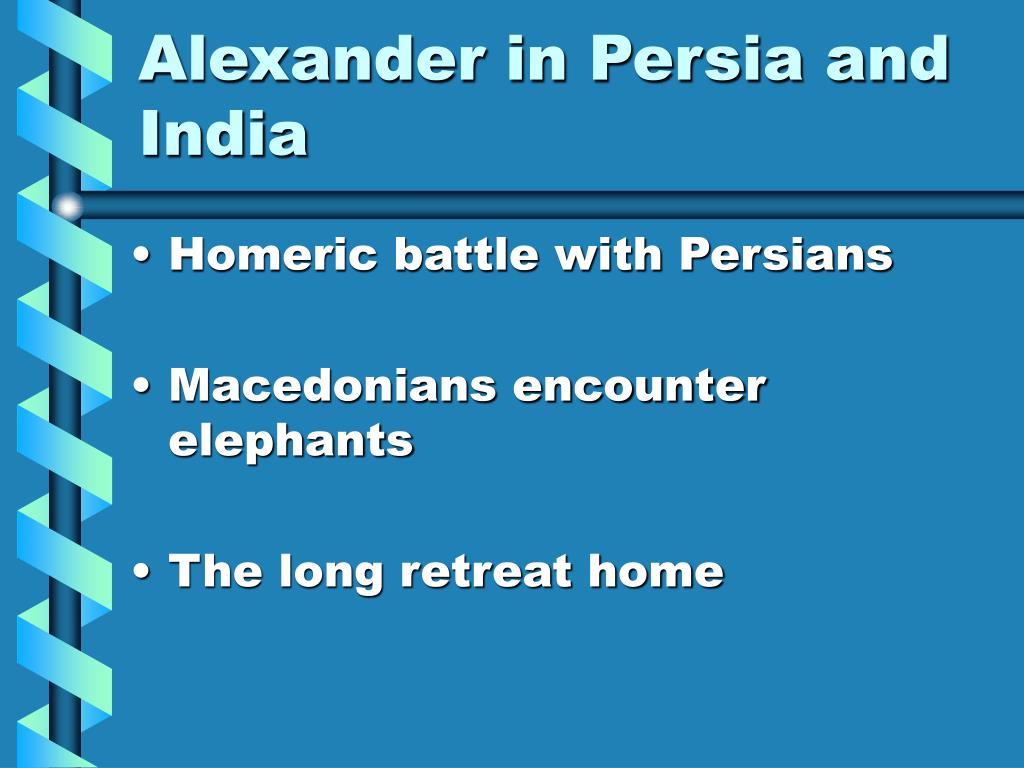 Alexander in Persia and India

• Homeric battle with Persians

• Macedonians encounter elephants

• The long retreat home